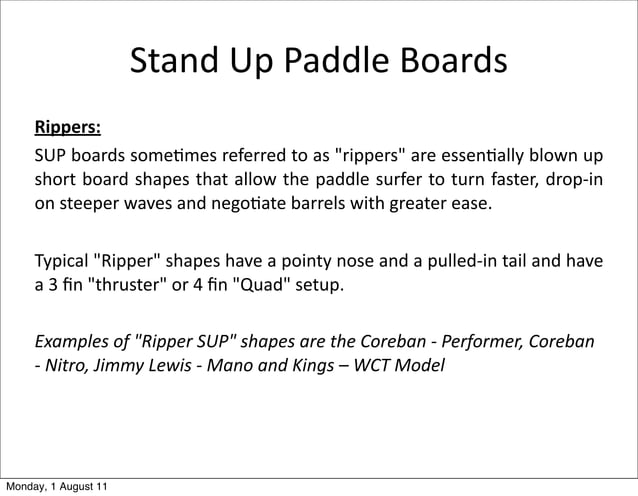 Stand Up Paddle Boards

Rippers:

SUP boards sometimes referred to as "rippers" are essentially blown up short board shapes that allow the paddle surfer to turn faster, drop-in on steeper waves and negotiate barrels with greater ease.

Typical "Ripper" shapes have a pointy nose and a pulled-in tail and have a 3 fin "thruster" or 4 fin "Quad" setup.

Examples of "Ripper SUP" shapes are the Coreban - Performer, Coreban - Nitro, Jimmy Lewis - Mano and Kings – WCT Model

Monday, 1 August 11